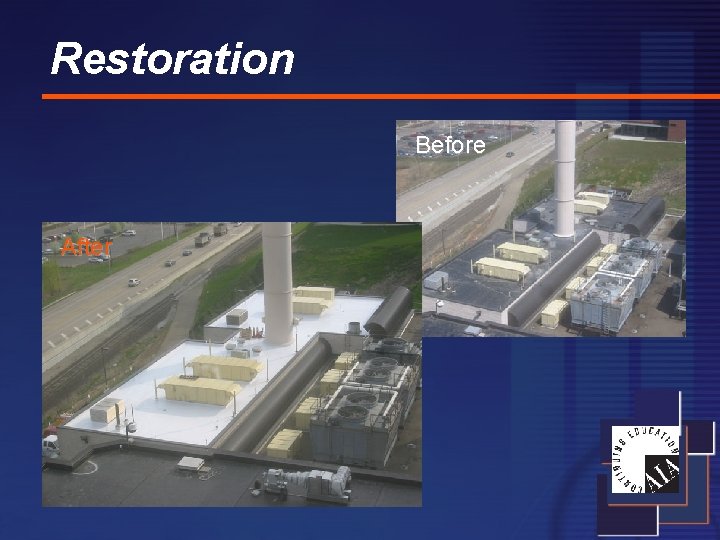 Restoration

Before

After

CONTINUING EDUCATION
AIA